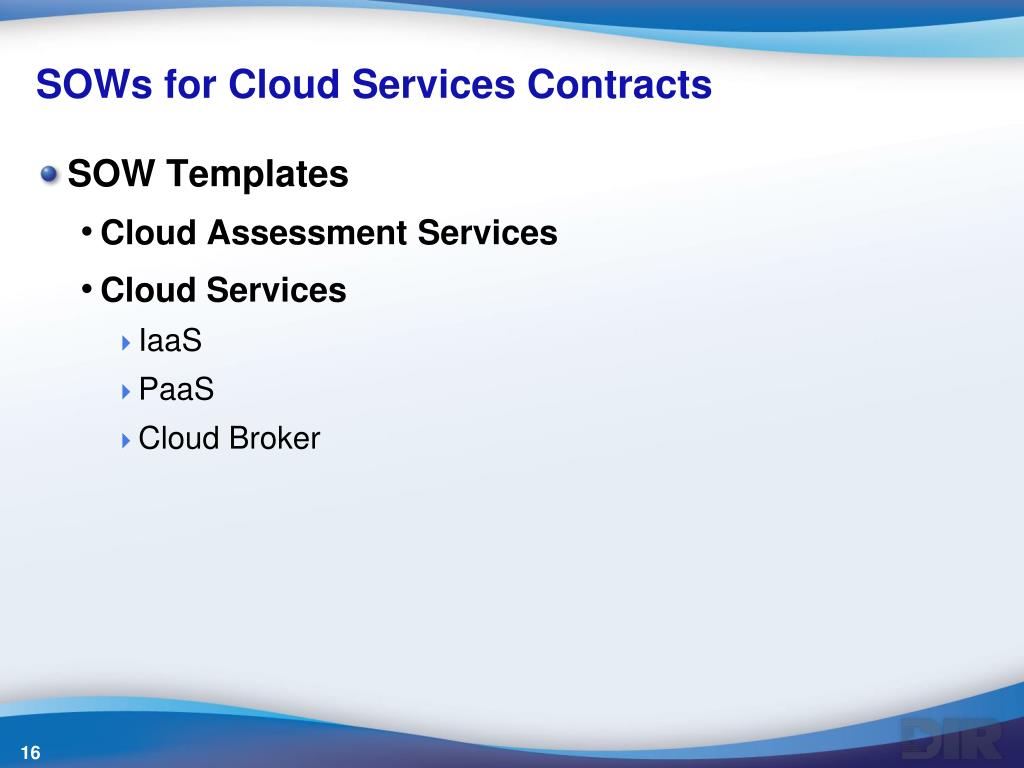 SOWs for Cloud Services Contracts

SOW Templates

• Cloud Assessment Services

• Cloud Services

IaaS

PaaS

Cloud Broker

16

DIR